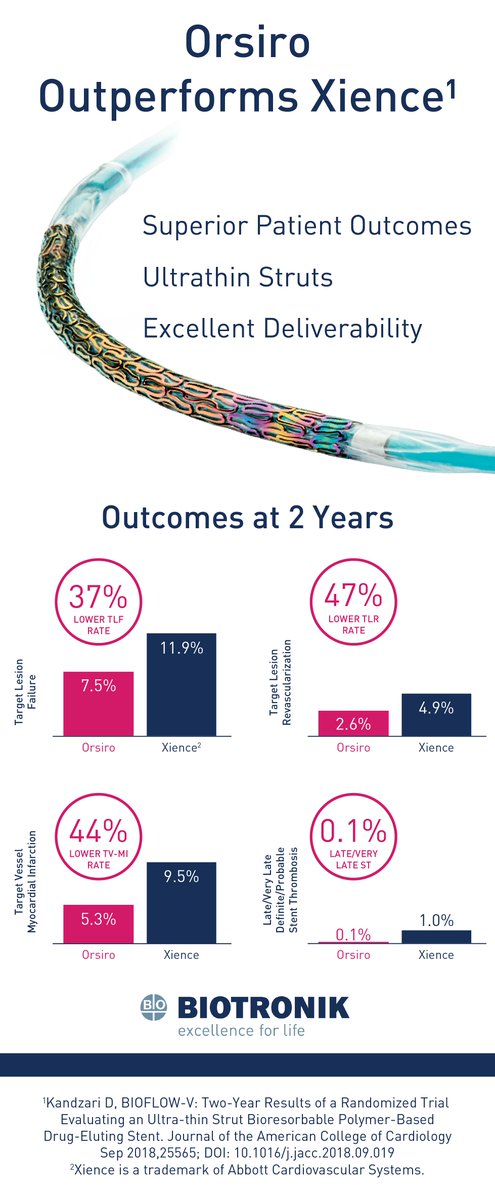 Orsiro Outperforms Xience$^1$

Superior Patient Outcomes

Ultrathin Struts

Excellent Deliverability

Outcomes at 2 Years

37% LOWER TLF RATE

Target Lesion Failure

7.5%

11.9%

Orsiro

Xience$^2$

47% LOWER TLR RATE

Target Lesion Revascularization

2.6%

4.9%

Orsiro

Xience

44% LOWER TV-MI RATE

Target Vessel Myocardial Infarction

5.3%

9.5%

Orsiro

Xience

0.1% LATE/VERY LATE ST

Late/Very Late Definite/Probable Stent Thrombosis

0.1%

1.0%

Orsiro

Xience

BIO BIOTRONIK

excellence for life

$^1$Kandzari D, BIOFLOW-V: Two-Year Results of a Randomized Trial Evaluating an Ultra-thin Strut Bioresorbable Polymer-Based Drug-Eluting Stent. Journal of the American College of Cardiology Sep 2018,25565; DOI: 10.1016/j.jacc.2018.09.019

$^2$Xience is a trademark of Abbott Cardiovascular Systems.